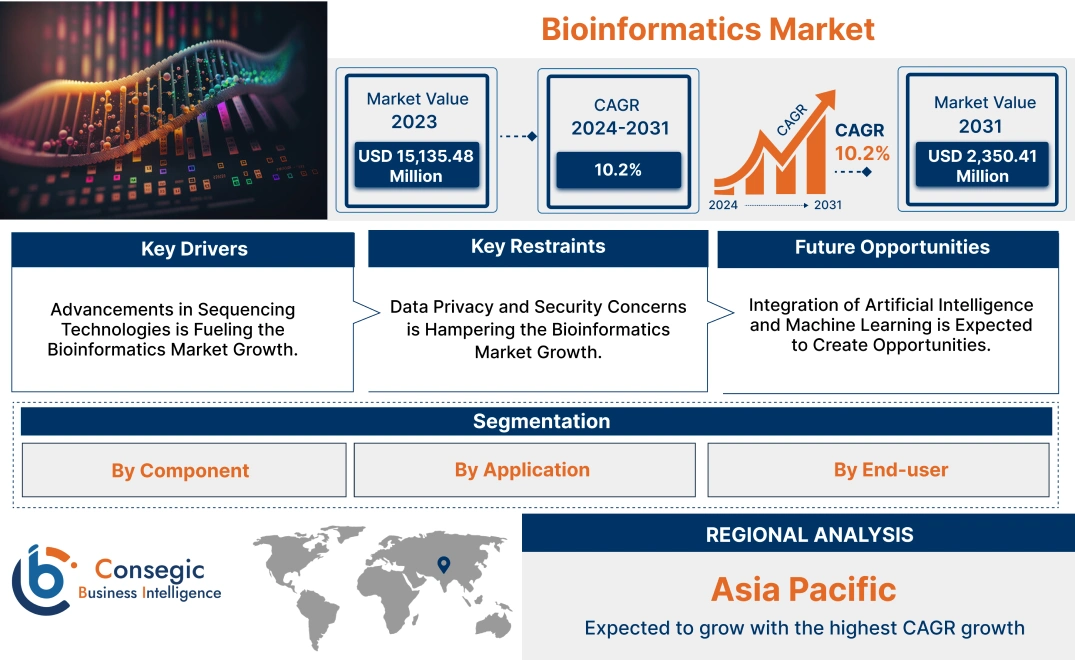 Bioinformatics Market

Market Value 2023
USD 15,135.48 Million

CAGR 2024-2031
10.2%

CAGR
CAGR 10.2%
2024 2031

Market Value 2031
USD 2,350.41 Million

Key Drivers
Advancements in Sequencing Technologies is Fueling the Bioinformatics Market Growth.

Key Restraints
Data Privacy and Security Concerns is Hampering the Bioinformatics Market Growth.

Future Opportunities
Integration of Artificial Intelligence and Machine Learning is Expected to Create Opportunities.

Segmentation
By Component
By Application
By End-user

Consegic Business Intelligence

REGIONAL ANALYSIS
Asia Pacific
Expected to grow with the highest CAGR growth